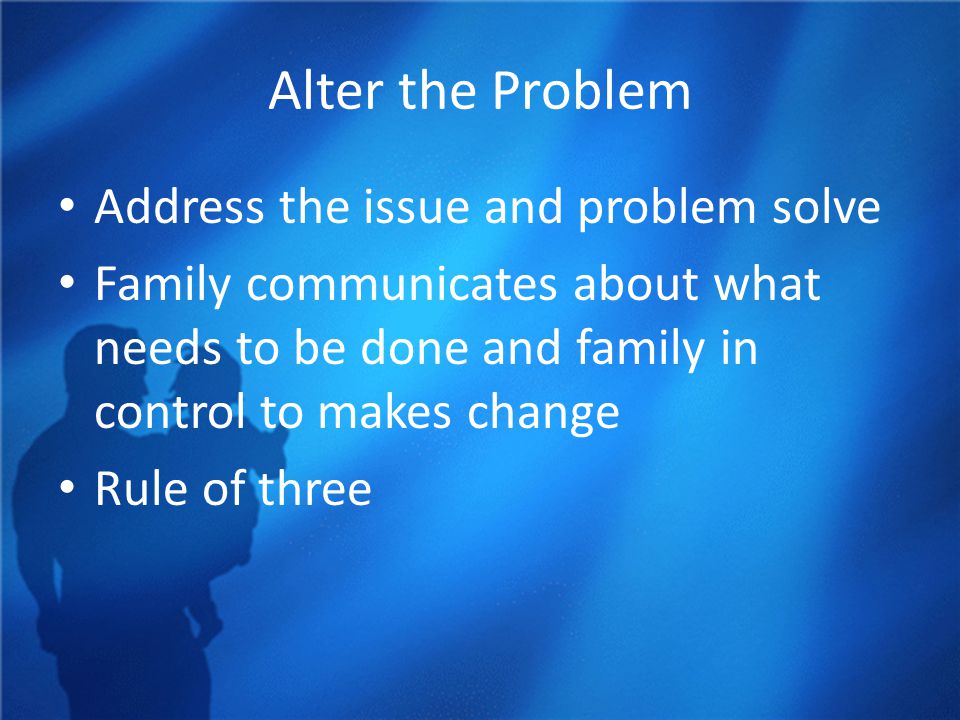 Alter the Problem

• Address the issue and problem solve
• Family communicates about what needs to be done and family in control to makes change
• Rule of three